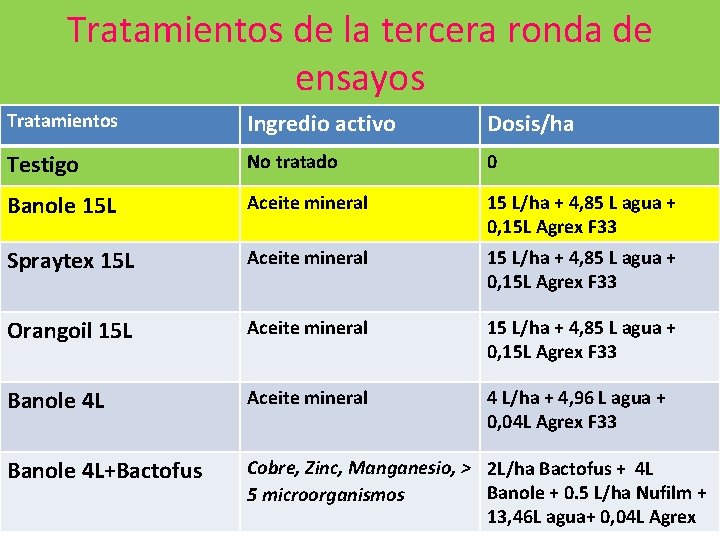 Tratamientos de la tercera ronda de ensayos

| Tratamientos | Ingredio activo | Dosis/ha |
|---|---|---|
| Testigo | No tratado | 0 |
| Banole 15L | Aceite mineral | 15 L/ha + 4,85 L agua + 0,15L Agrex F33 |
| Spraytex 15L | Aceite mineral | 15 L/ha + 4,85 L agua + 0,15L Agrex F33 |
| Orangoil 15L | Aceite mineral | 15 L/ha + 4,85 L agua + 0,15L Agrex F33 |
| Banole 4L | Aceite mineral | 4 L/ha + 4,96 L agua + 0,04L Agrex F33 |
| Banole 4L+Bactofus | Cobre, Zinc, Manganesio, > 5 microorganismos | 2L/ha Bactofus + 4L Banole + 0.5 L/ha Nufilm + 13,46L agua+ 0,04L Agrex |